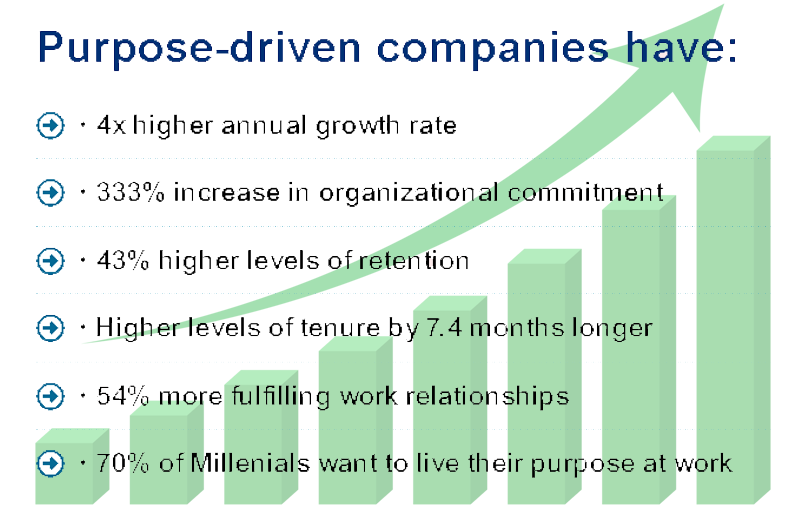 Purpose-driven companies have:

• 4x higher annual growth rate

• 333% increase in organizational commitment

• 43% higher levels of retention

• Higher levels of tenure by 7.4 months longer

• 54% more fulfilling work relationships

• 70% of Millenials want to live their purpose at work